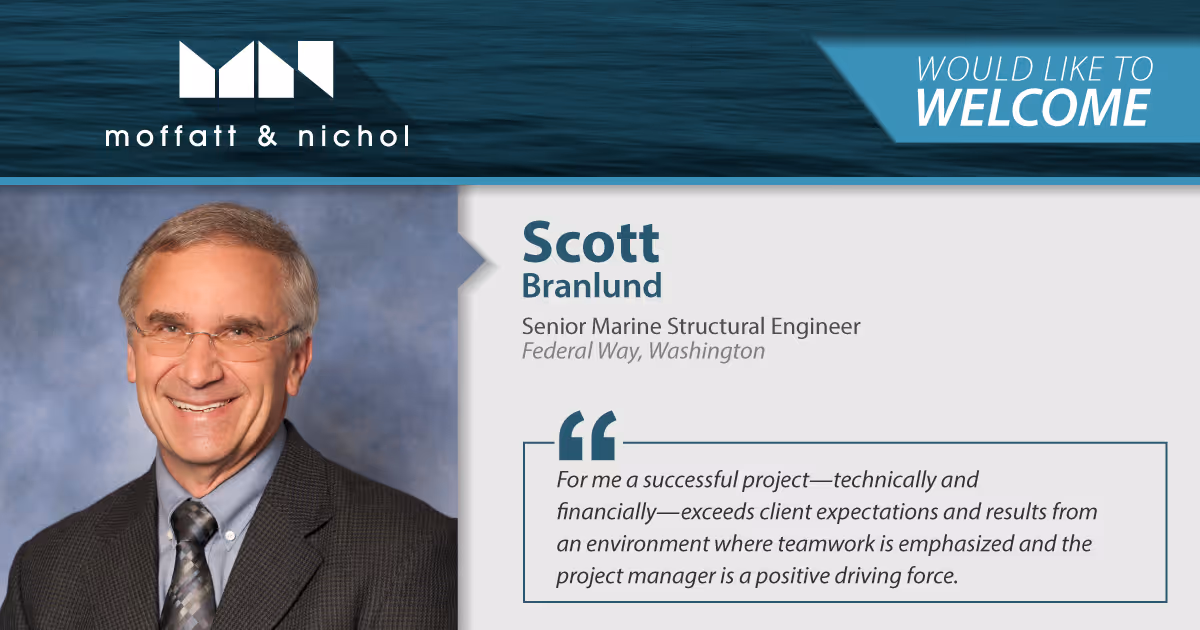 moffatt & nichol

WOULD LIKE TO
WELCOME

Scott
Branlund

Senior Marine Structural Engineer
Federal Way, Washington

“

For me a successful project—technically and financially—exceeds client expectations and results from an environment where teamwork is emphasized and the project manager is a positive driving force.